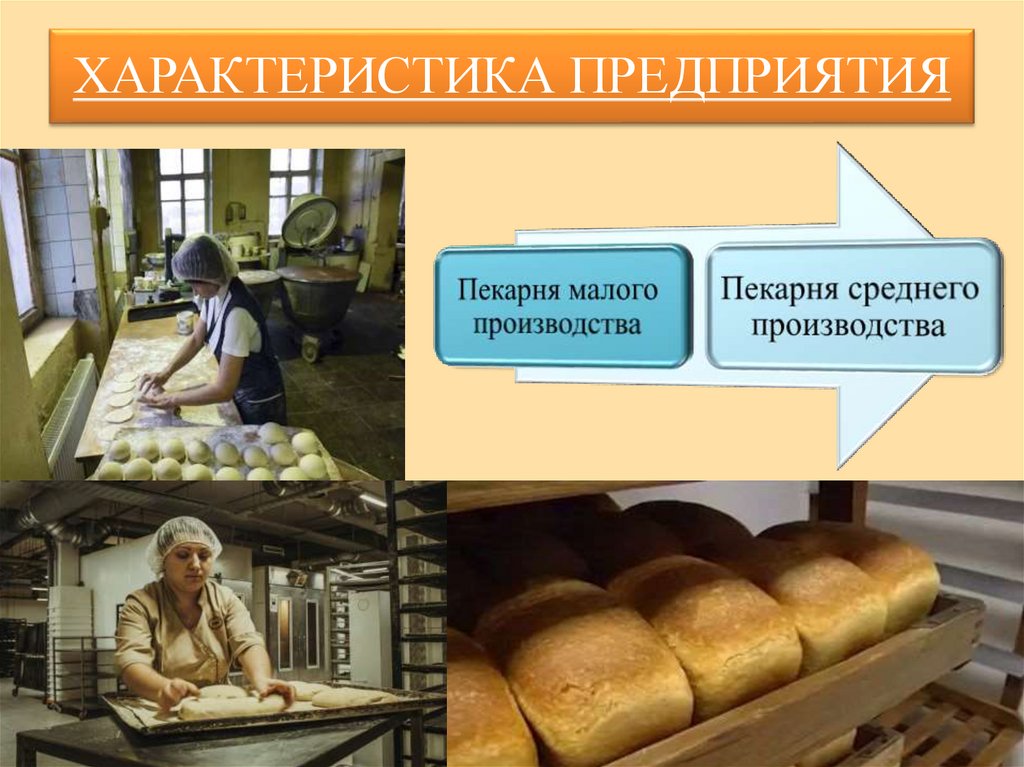 ХАРАКТЕРИСТИКА ПРЕДПРИЯТИЯ

Пекарня малого производства

Пекарня среднего производства